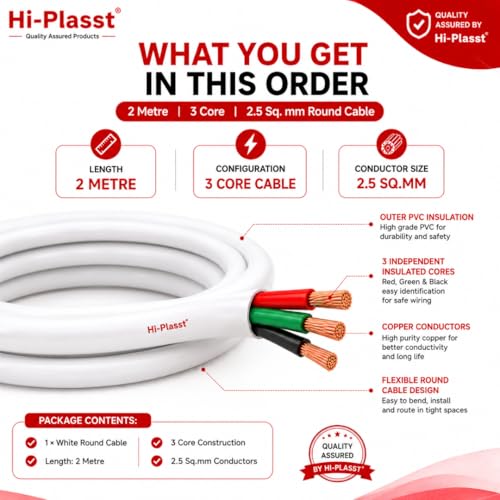 Hi-Plasst®
Quality Assured Products

QUALITY ASSURED BY Hi-Plasst®

WHAT YOU GET IN THIS ORDER

2 Metre | 3 Core | 2.5 Sq. mm Round Cable

LENGTH
2 METRE

CONFIGURATION
3 CORE CABLE

CONDUCTOR SIZE
2.5 SQ.MM

Hi-Plasst®

OUTER PVC INSULATION
High grade PVC for durability and safety

3 INDEPENDENT INSULATED CORES
Red, Green & Black easy identification for safe wiring

COPPER CONDUCTORS
High purity copper for better conductivity and long life

FLEXIBLE ROUND CABLE DESIGN
Easy to bend, install and route in tight spaces

PACKAGE CONTENTS:
1 × White Round Cable
Length: 2 Metre
3 Core Construction
2.5 Sq.mm Conductors

QUALITY ASSURED
BY HI-PLASST®